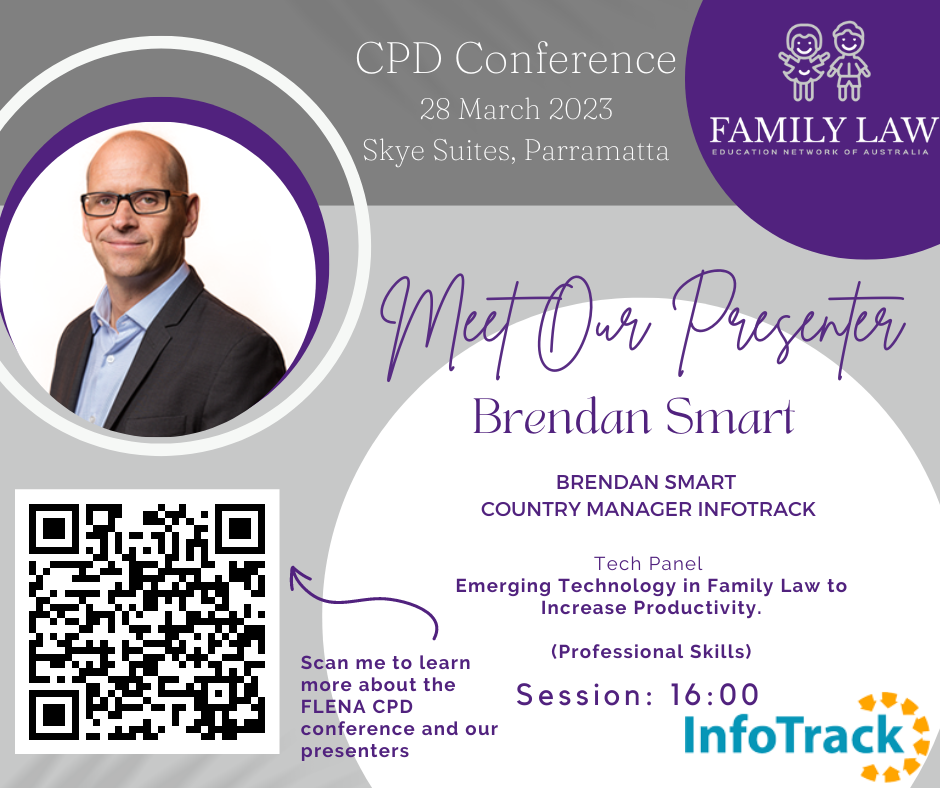 CPD Conference
28 March 2023
Skye Suites, Parramatta

FAMILY LAW
EDUCATION NETWORK OF AUSTRALIA

Meet Our Presenter

Brendan Smart

BRENDAN SMART
COUNTRY MANAGER INFOTRACK

Tech Panel
Emerging Technology in Family Law to Increase Productivity.

(Professional Skills)

Session: 16:00

Scan me to learn more about the FLENA CPD conference and our presenters

InfoTrack